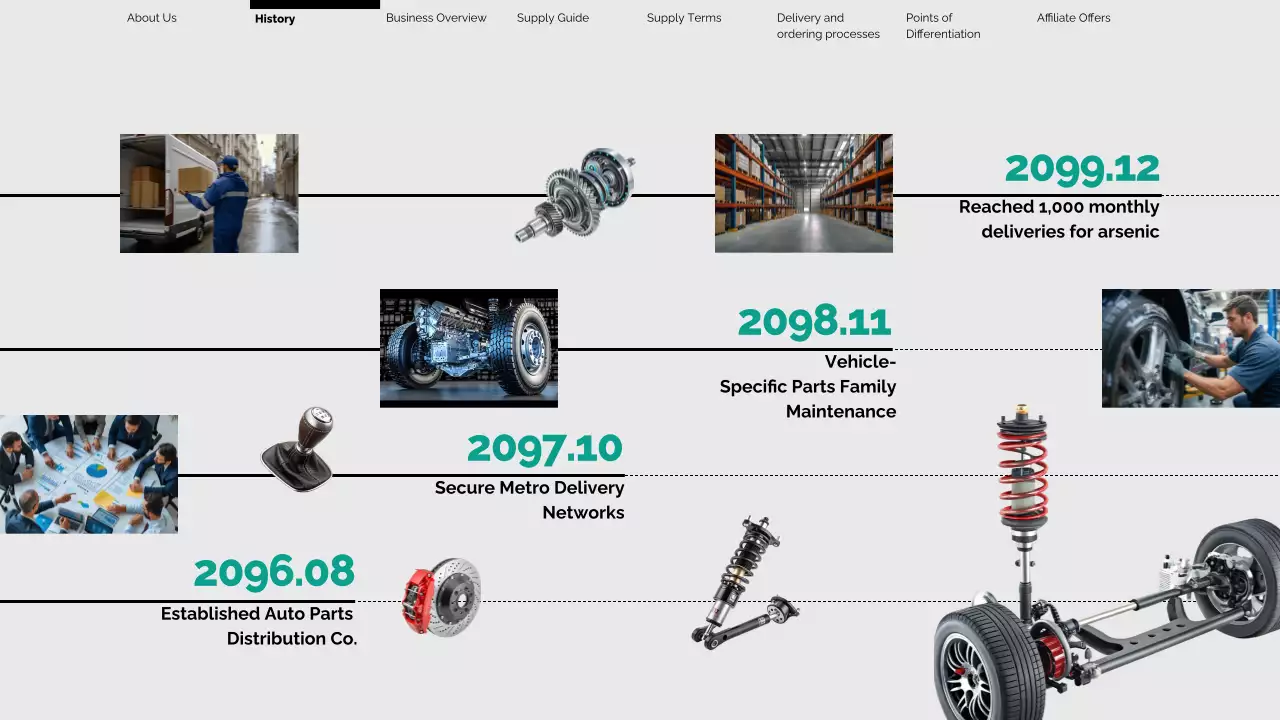 About Us
History
Business Overview
Supply Guide
Supply Terms
Delivery and ordering processes
Points of Differentiation
Affiliate Offers

2099.12
Reached 1,000 monthly deliveries for arsenic

2098.11
Vehicle-Specific Parts Family Maintenance

2097.10
Secure Metro Delivery Networks

2096.08
Established Auto Parts Distribution Co.